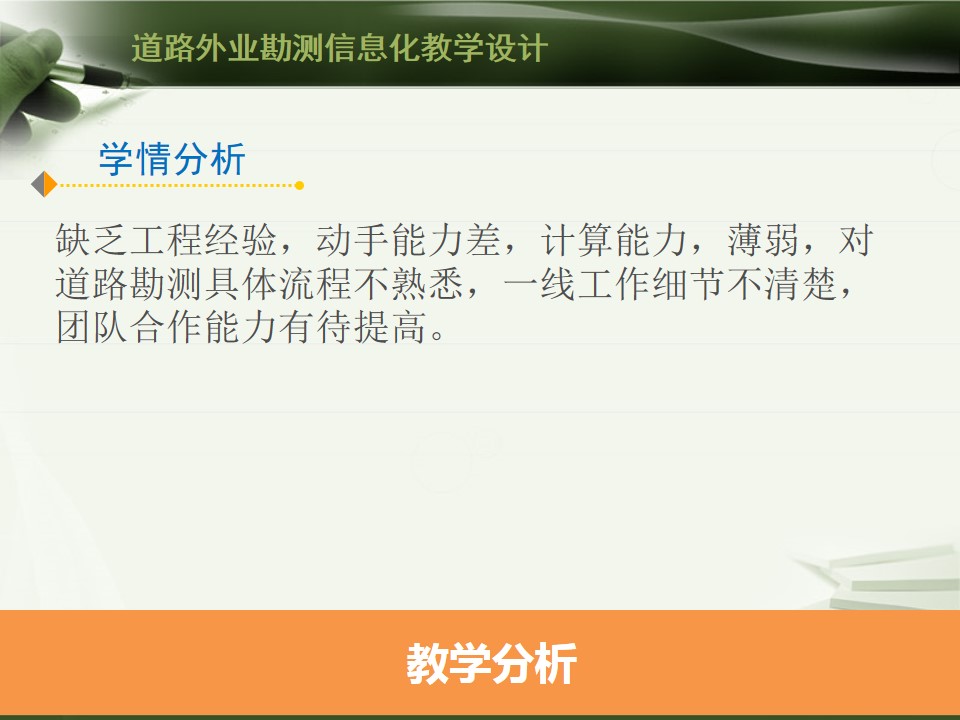 道路外业勘测信息化教学设计

学情分析

缺乏工程经验，动手能力差，计算能力，薄弱，对道路勘测具体流程不熟悉，一线工作细节不清楚，团队合作能力有待提高。

教学分析